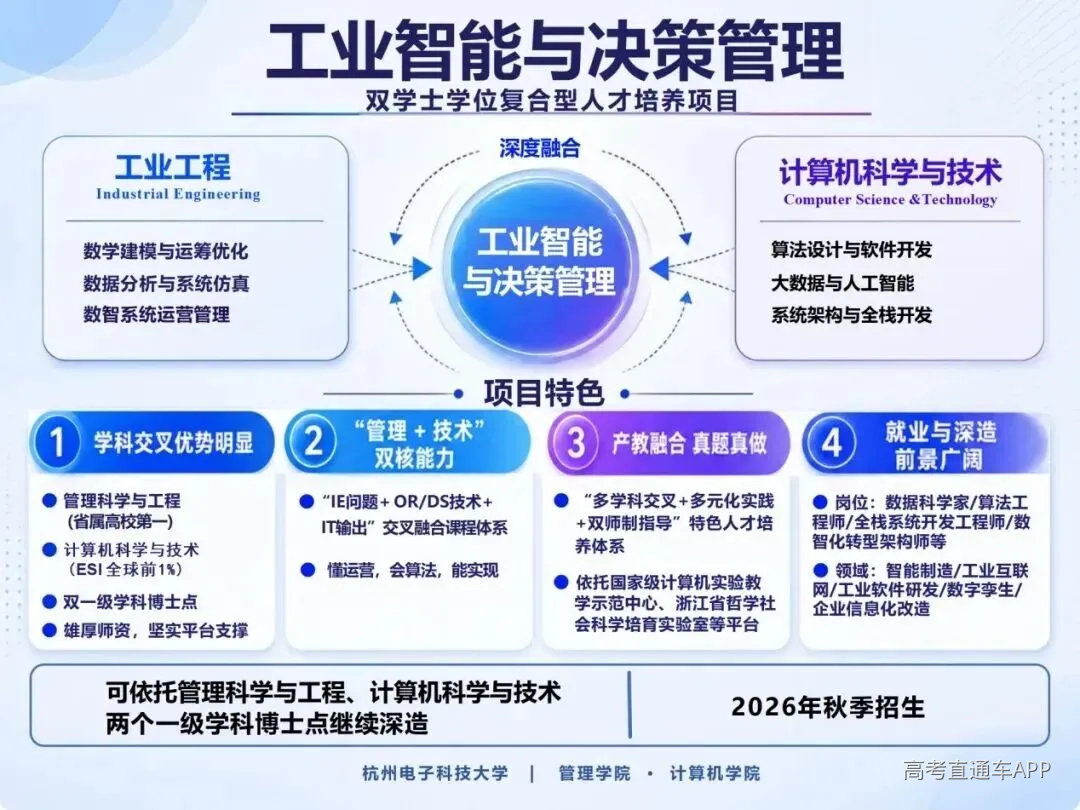 工业智能与决策管理

双学士学位复合型人才培养项目

工业工程
Industrial Engineering

数学建模与运筹优化
数据分析与系统仿真
数智系统运营管理

深度融合

工业智能与决策管理

计算机科学与技术
Computer Science &Technology

算法设计与软件开发
大数据与人工智能
系统架构与全栈开发

项目特色

1 学科交叉优势明显

● 管理科学与工程（省属高校第一）
● 计算机科学与技术（ESI 全球前1%）
● 双一级学科博士点
● 雄厚师资，坚实平台支撑

2 “管理 + 技术”双核能力

● “IE问题+ OR/DS技术+ IT输出”交叉融合课程体系
● 懂运营，会算法，能实现

3 产教融合 真题真做

● “多学科交叉+多元化实践+双师制指导”特色人才培养体系
● 依托国家级计算机实验教学示范中心、浙江省哲学社会科学培育实验室等平台

4 就业与深造前景广阔

● 岗位：数据科学家/算法工程师/全栈系统开发工程师/数智化转型架构师等
● 领域：智能制造/工业互联网/工业软件研发/数字孪生/企业信息化改造

可依托管理科学与工程、计算机科学与技术两个一级学科博士点继续深造

2026年秋季招生

杭州电子科技大学 | 管理学院 · 计算机学院

高考直通车APP